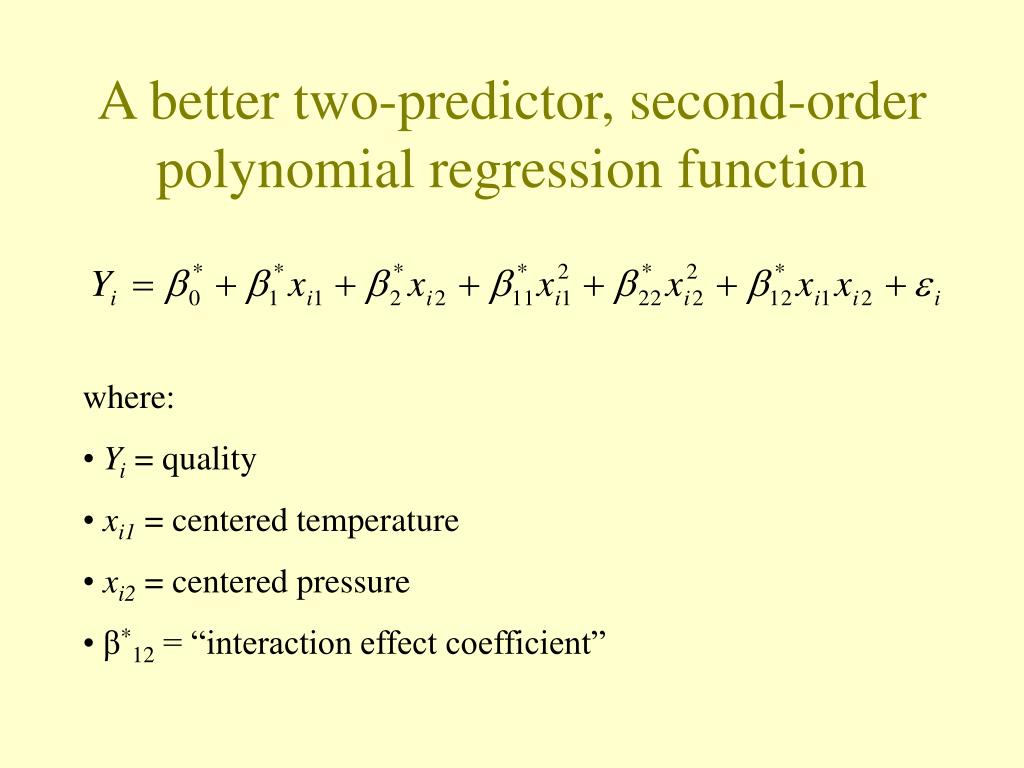 A better two-predictor, second-order polynomial regression function

$Y_i = \beta_0^* + \beta_1^* x_{i1} + \beta_2^* x_{i2} + \beta_{11}^* x_{i1}^2 + \beta_{22}^* x_{i2}^2 + \beta_{12}^* x_{i1} x_{i2} + \varepsilon_i$

where:

• $Y_i$ = quality

• $x_{i1}$ = centered temperature

• $x_{i2}$ = centered pressure

• $\beta^*_{12}$ = “interaction effect coefficient”